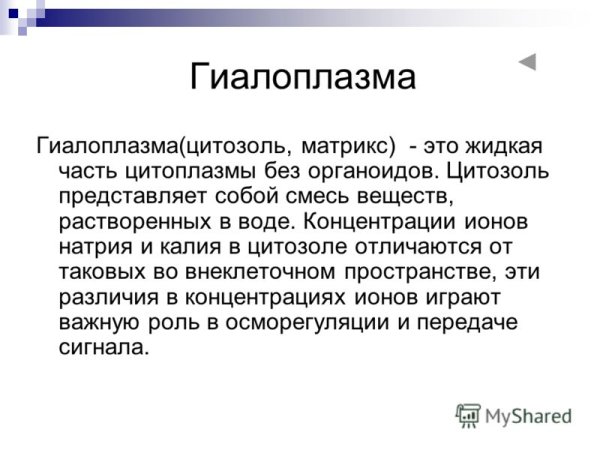 Гиалоплазма

Гиалоплазма(цитозоль, матрикс) - это жидкая часть цитоплазмы без органоидов. Цитозоль представляет собой смесь веществ, растворенных в воде. Концентрации ионов натрия и калия в цитозоле отличаются от таковых во внеклеточном пространстве, эти различия в концентрациях ионов играют важную роль в осморегуляции и передаче сигнала.

MyShared